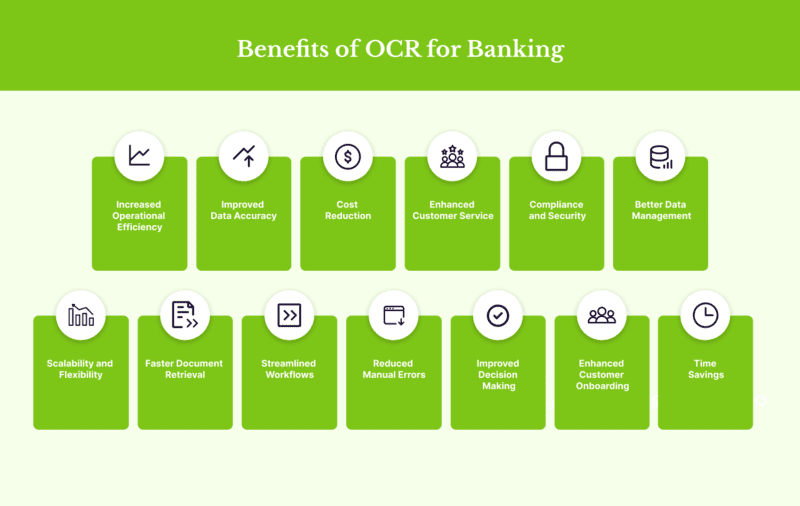 Benefits of OCR for Banking

Increased Operational Efficiency

Improved Data Accuracy

Cost Reduction

Enhanced Customer Service

Compliance and Security

Better Data Management

Scalability and Flexibility

Faster Document Retrieval

Streamlined Workflows

Reduced Manual Errors

Improved Decision Making

Enhanced Customer Onboarding

Time Savings